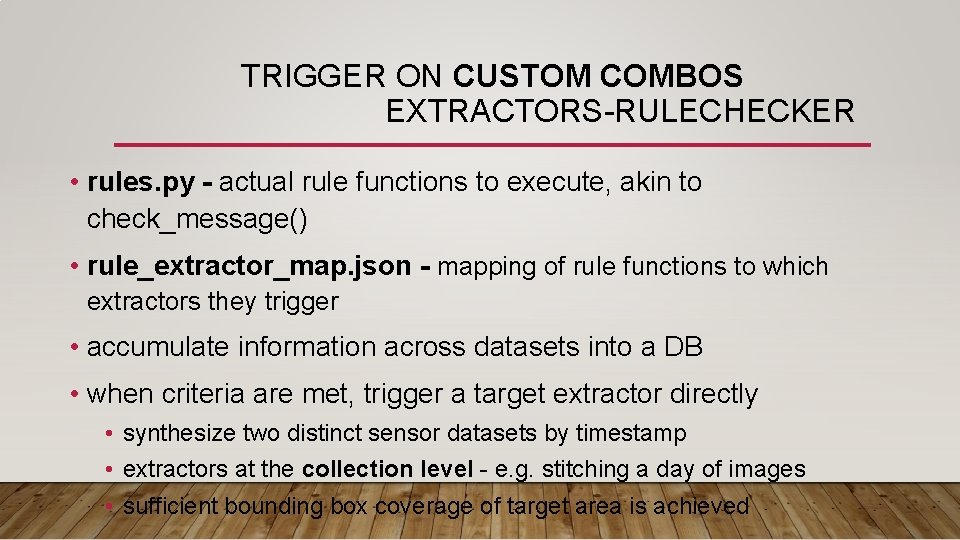 TRIGGER ON CUSTOM COMBOS
EXTRACTORS-RULECHECKER

• rules.py - actual rule functions to execute, akin to check_message()

• rule_extractor_map.json - mapping of rule functions to which extractors they trigger

• accumulate information across datasets into a DB

• when criteria are met, trigger a target extractor directly

• synthesize two distinct sensor datasets by timestamp

• extractors at the collection level - e.g. stitching a day of images

• sufficient bounding box coverage of target area is achieved